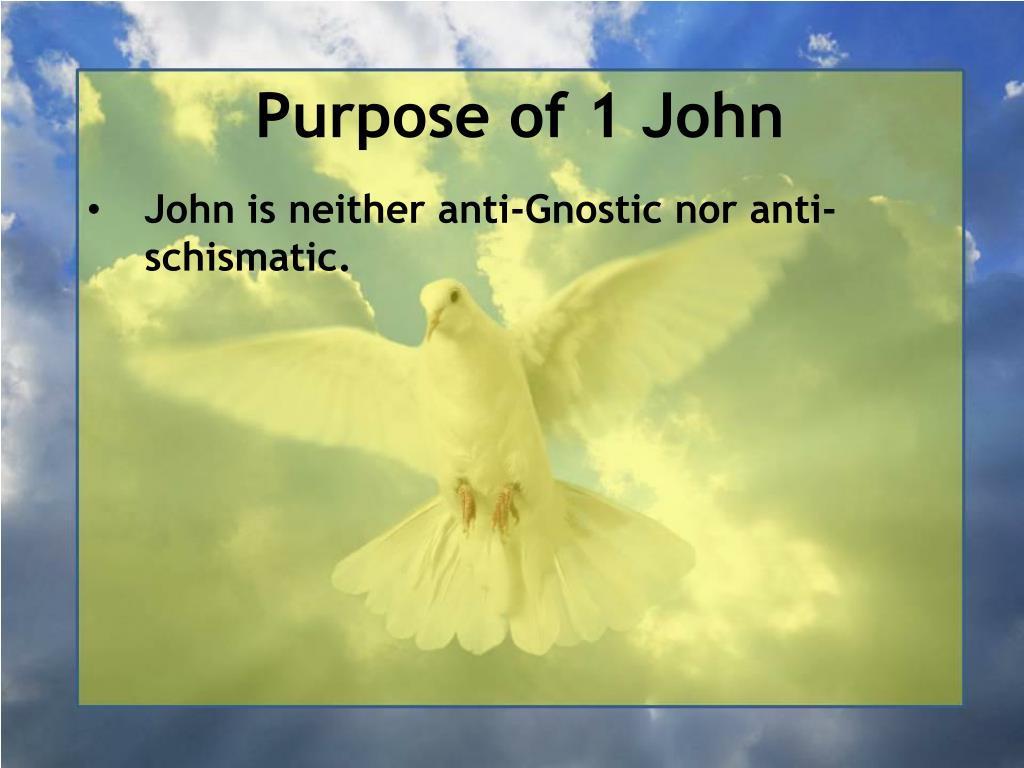 Purpose of 1 John

• John is neither anti-Gnostic nor anti-schismatic.